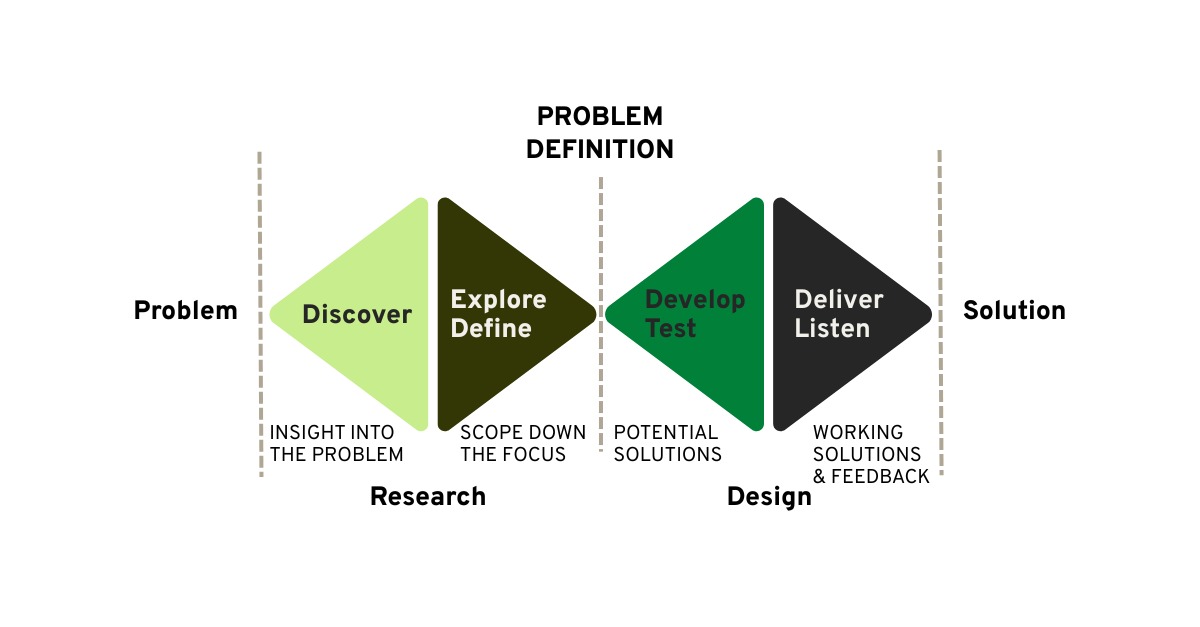 PROBLEM DEFINITION

Problem

Discover

Explore Define

Develop Test

Deliver Listen

Solution

INSIGHT INTO THE PROBLEM

SCOPE DOWN THE FOCUS

POTENTIAL SOLUTIONS

WORKING SOLUTIONS & FEEDBACK

Research

Design